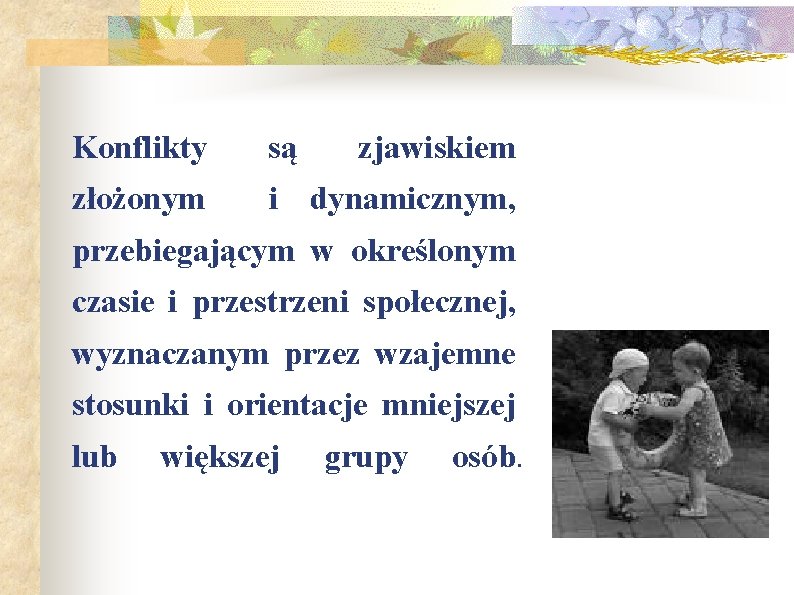 Konflikty są zjawiskiem złożonym i dynamicznym, przebiegającym w określonym czasie i przestrzeni społecznej, wyznaczanym przez wzajemne stosunki i orientacje mniejszej lub większej grupy osób.